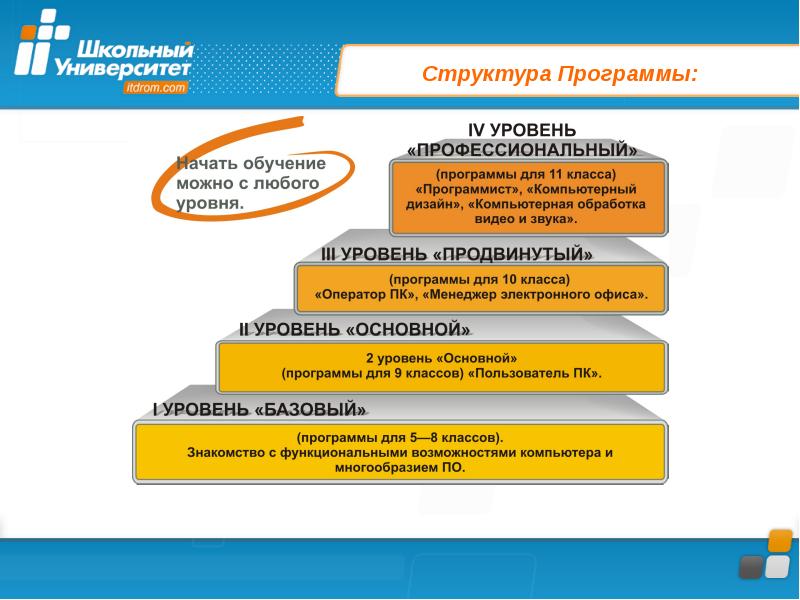 Школьный Университет
itdrom.com

Структура Программы:

Начать обучение можно с любого уровня.

IV УРОВЕНЬ «ПРОФЕССИОНАЛЬНЫЙ»

(программы для 11 класса) «Программист», «Компьютерный дизайн», «Компьютерная обработка видео и звука».

III УРОВЕНЬ «ПРОДВИНУТЫЙ»

(программы для 10 класса) «Оператор ПК», «Менеджер электронного офиса».

II УРОВЕНЬ «ОСНОВНОЙ»

2 уровень «Основной» (программы для 9 классов) «Пользователь ПК».

I УРОВЕНЬ «БАЗОВЫЙ»

(программы для 5—8 классов). Знакомство с функциональными возможностями компьютера и многообразием ПО.